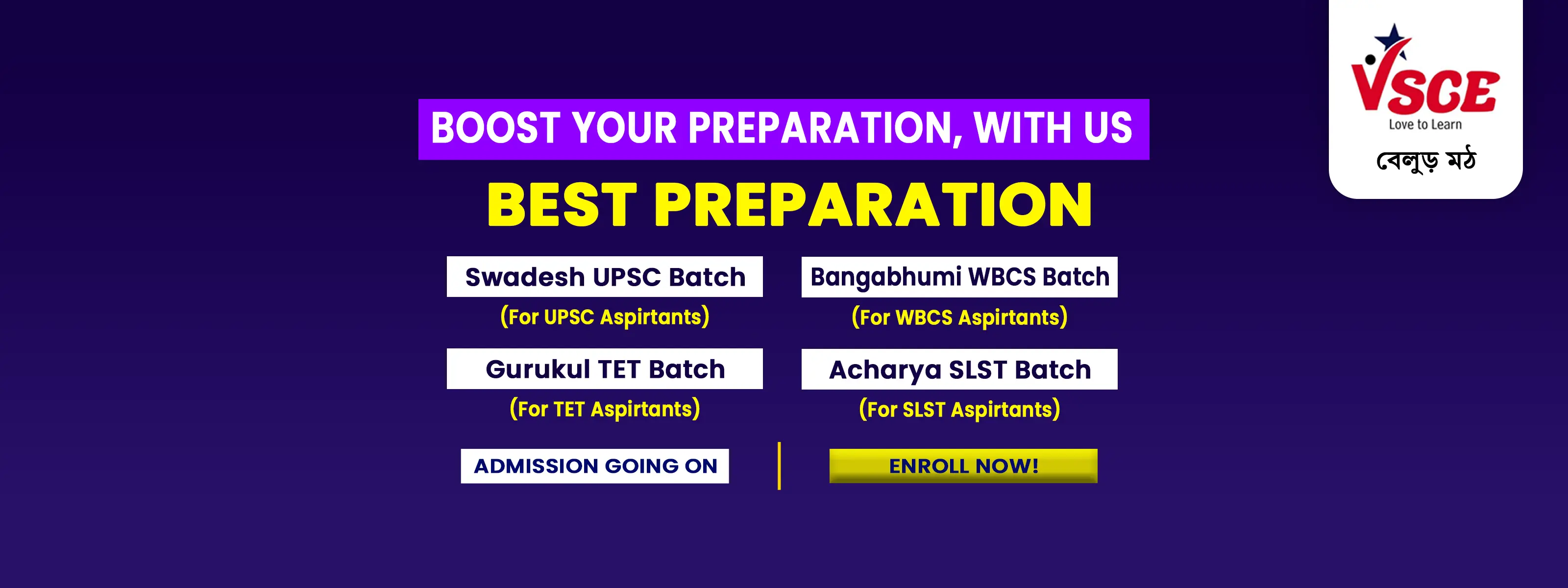 VSCE
Love to Learn
বেলুড় মঠ

BOOST YOUR PREPARATION, WITH US

BEST PREPARATION

Swadesh UPSC Batch
(For UPSC Aspirtants)

Bangabhumi WBCS Batch
(For WBCS Aspirtants)

Gurukul TET Batch
(For TET Aspirtants)

Acharya SLST Batch
(For SLST Aspirtants)

ADMISSION GOING ON

ENROLL NOW!